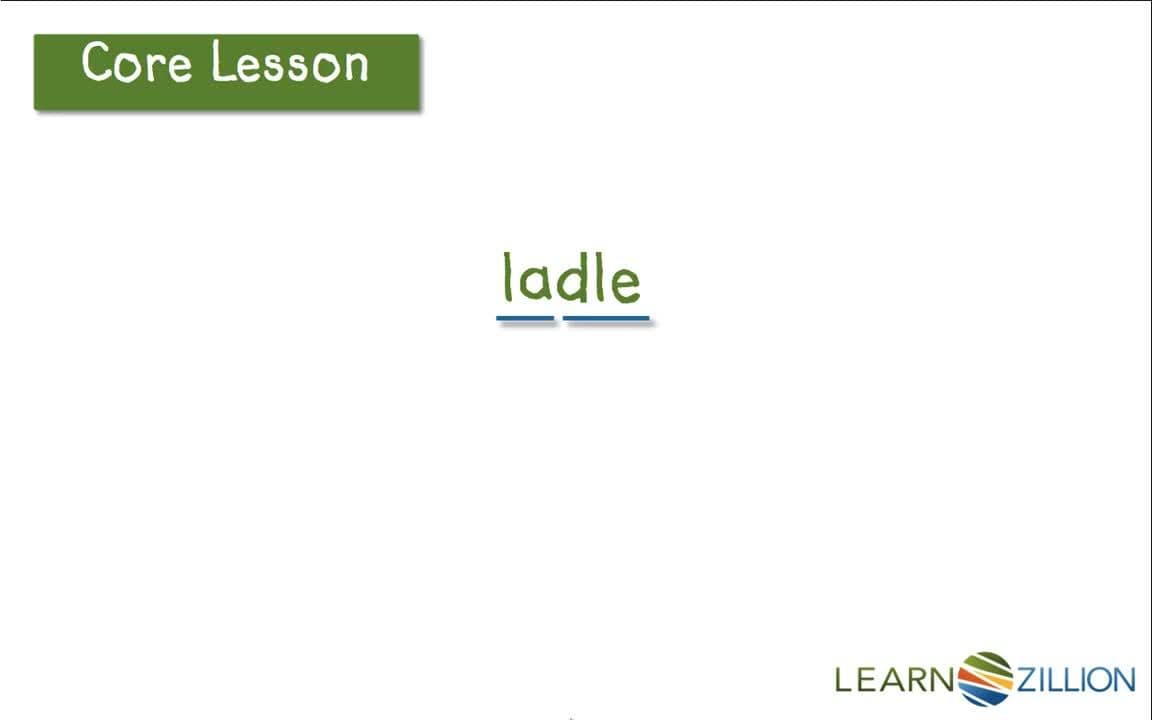 Core Lesson

ladle

LEARNZILLION